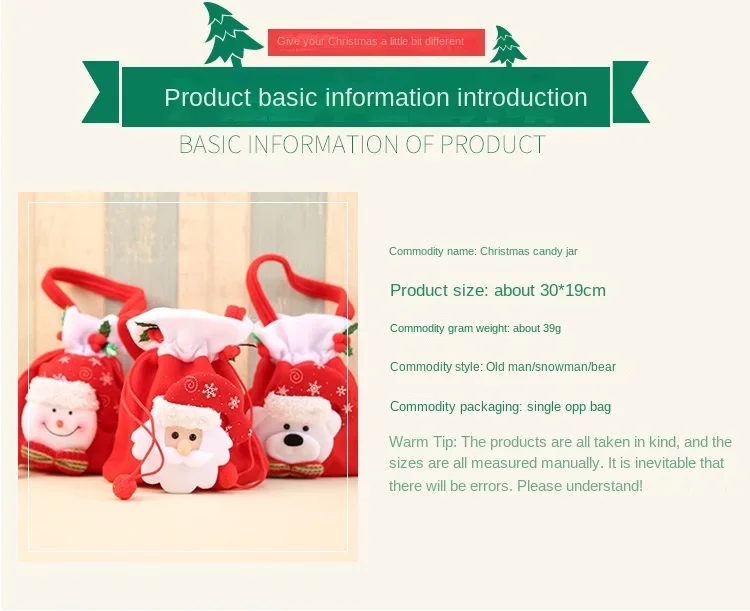 Give your Christmas a little bit different

Product basic information introduction

BASIC INFORMATION OF PRODUCT

Commodity name: Christmas candy jar

Product size: about 30*19cm

Commodity gram weight: about 39g

Commodity style: Old man/snowman/bear

Commodity packaging: single opp bag

Warm Tip: The products are all taken in kind, and the sizes are all measured manually. It is inevitable that there will be errors. Please understand!